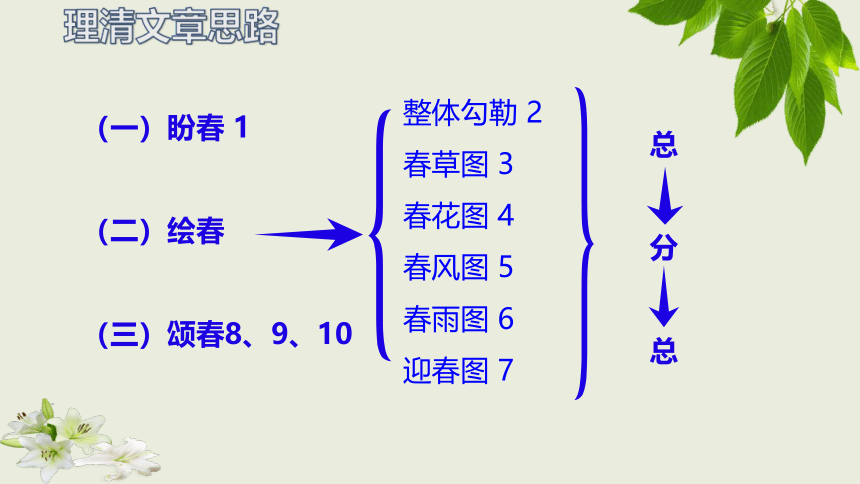 理清文章思路

（一）盼春 1

（二）绘春

（三）颂春8、9、10

整体勾勒 2
春草图 3
春花图 4
春风图 5
春雨图 6
迎春图 7

总
分
总